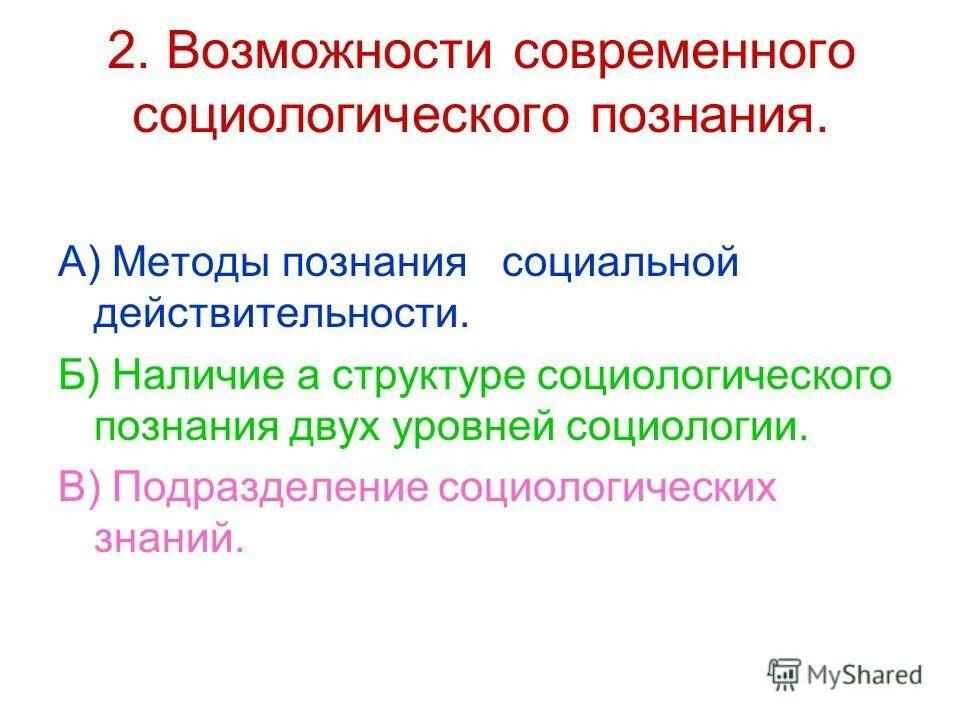 2. Возможности современного социологического познания.

А) Методы познания социальной действительности.

Б) Наличие а структуре социологического познания двух уровней социологии.

В) Подразделение социологических знаний.

MyShared